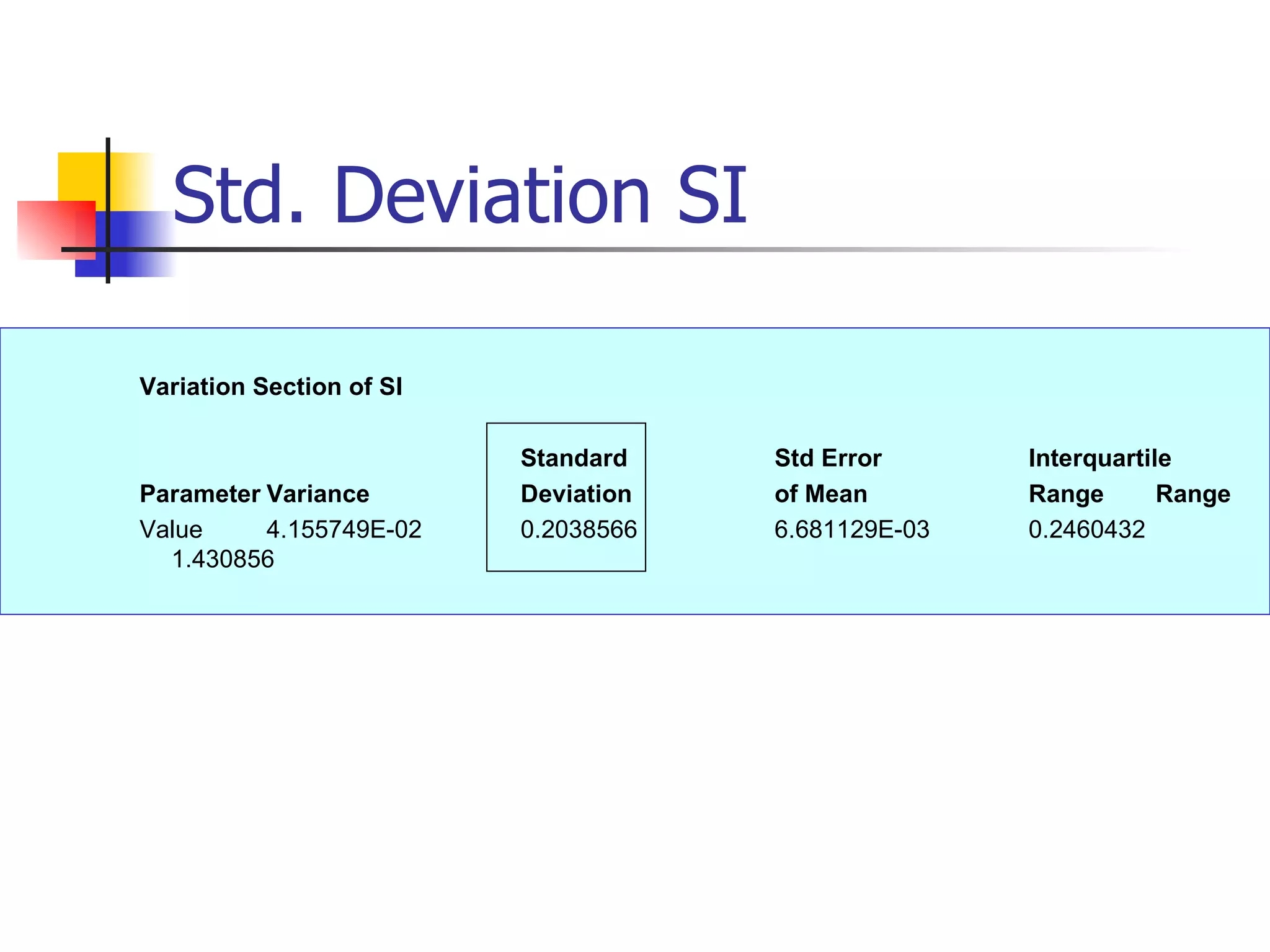 Std. Deviation SI

Variation Section of SI

| Parameter | Variance | Standard Deviation | Std Error of Mean | Interquartile Range | Range |
|---|---|---|---|---|---|
| Value | 4.155749E-02 | 0.2038566 | 6.681129E-03 | 0.2460432 | 1.430856 |